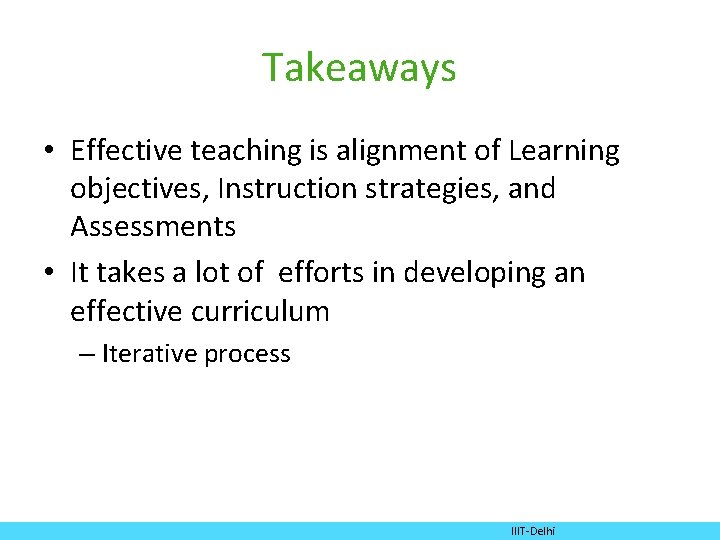 Takeaways

• Effective teaching is alignment of Learning objectives, Instruction strategies, and Assessments

• It takes a lot of efforts in developing an effective curriculum

– Iterative process

IIIT-Delhi